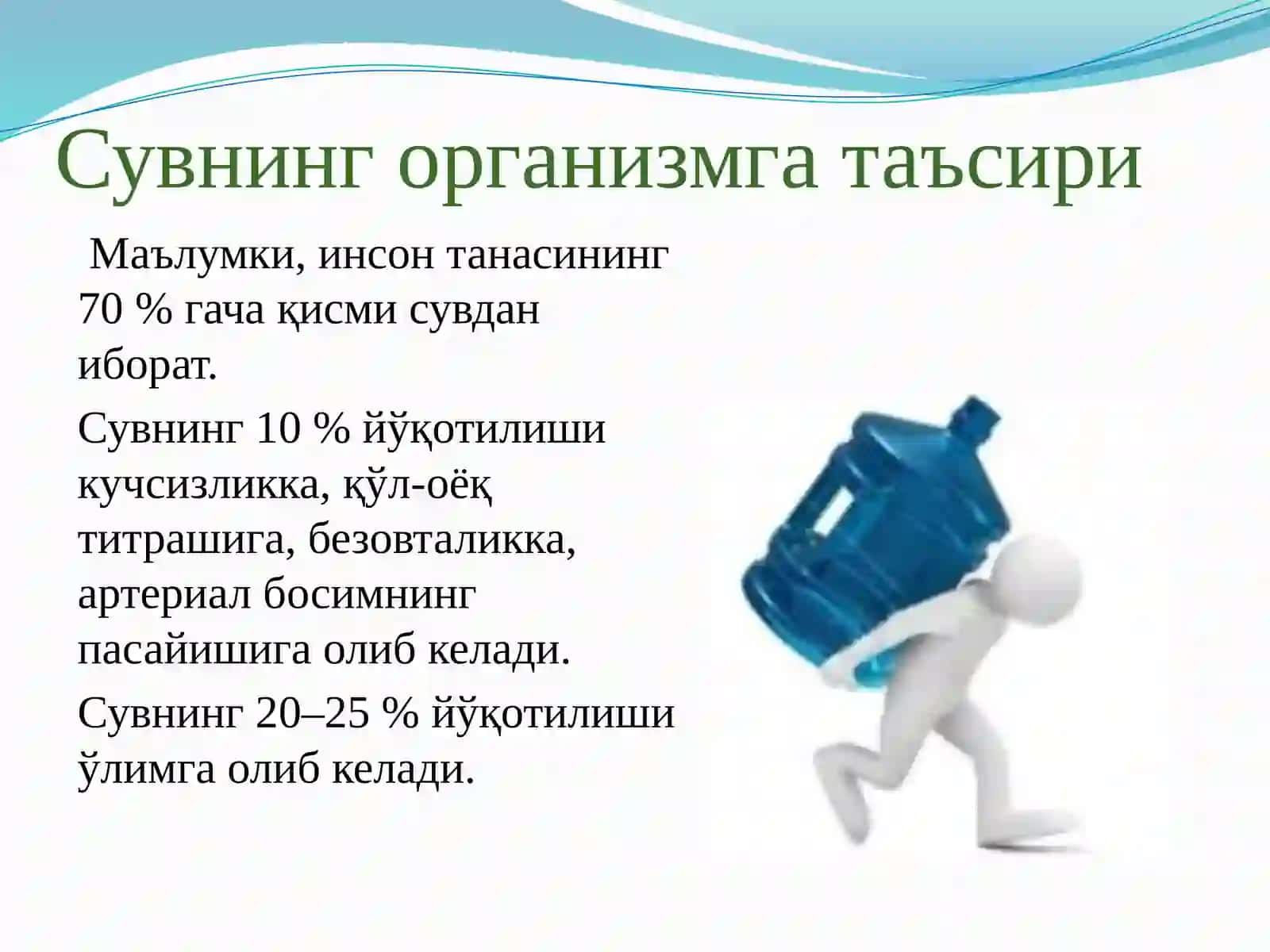 Сувнинг организмга таъсири

Маълумки, инсон танасининг 70 % гача қисми сувдан иборат.

Сувнинг 10 % йўқотилиши кучсизликка, қўл-оёқ титрашига, безовталикка, артериал босимнинг пасайишига олиб келади.

Сувнинг 20–25 % йўқотилиши ўлимга олиб келади.